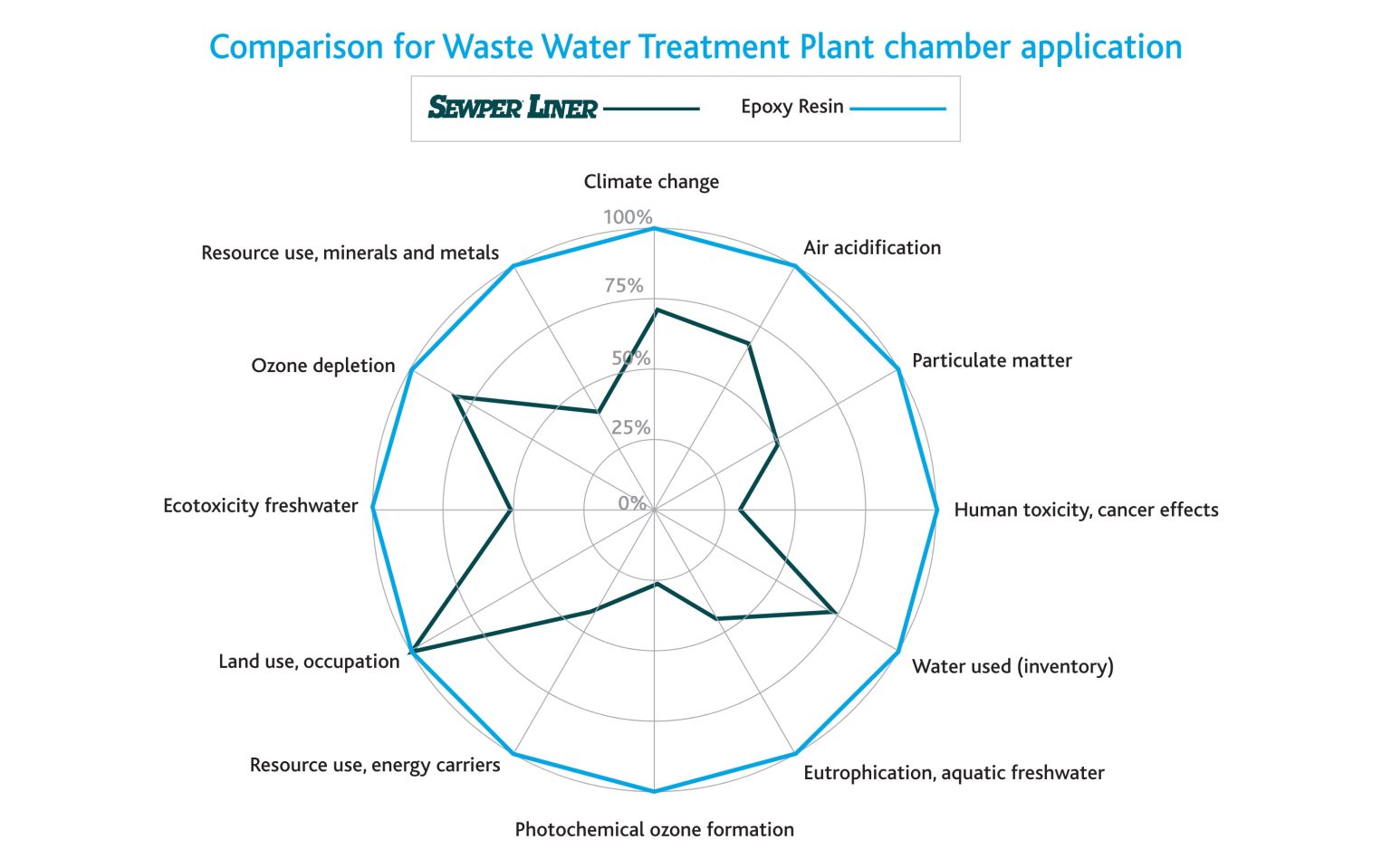 Comparison for Waste Water Treatment Plant chamber application

SEWPER LINER

Epoxy Resin

Climate change

100%

75%

50%

25%

0%

Air acidification

Particulate matter

Human toxicity, cancer effects

Water used (inventory)

Eutrophication, aquatic freshwater

Photochemical ozone formation

Resource use, energy carriers

Land use, occupation

Ecotoxicity freshwater

Ozone depletion

Resource use, minerals and metals